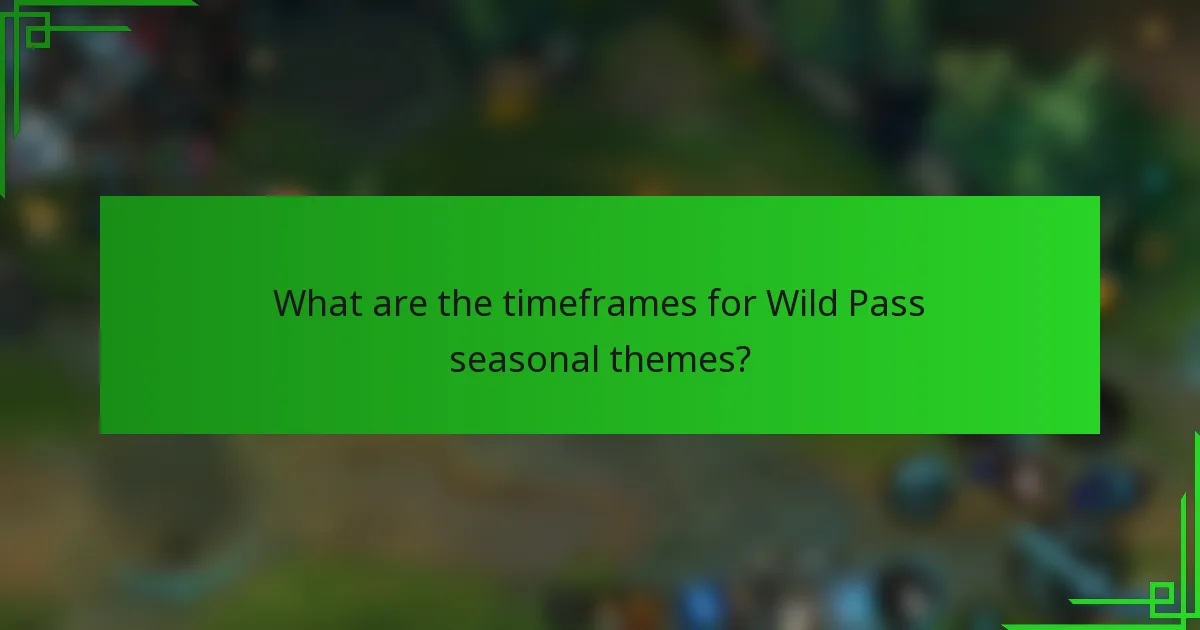 What are the timeframes for Wild Pass seasonal themes?